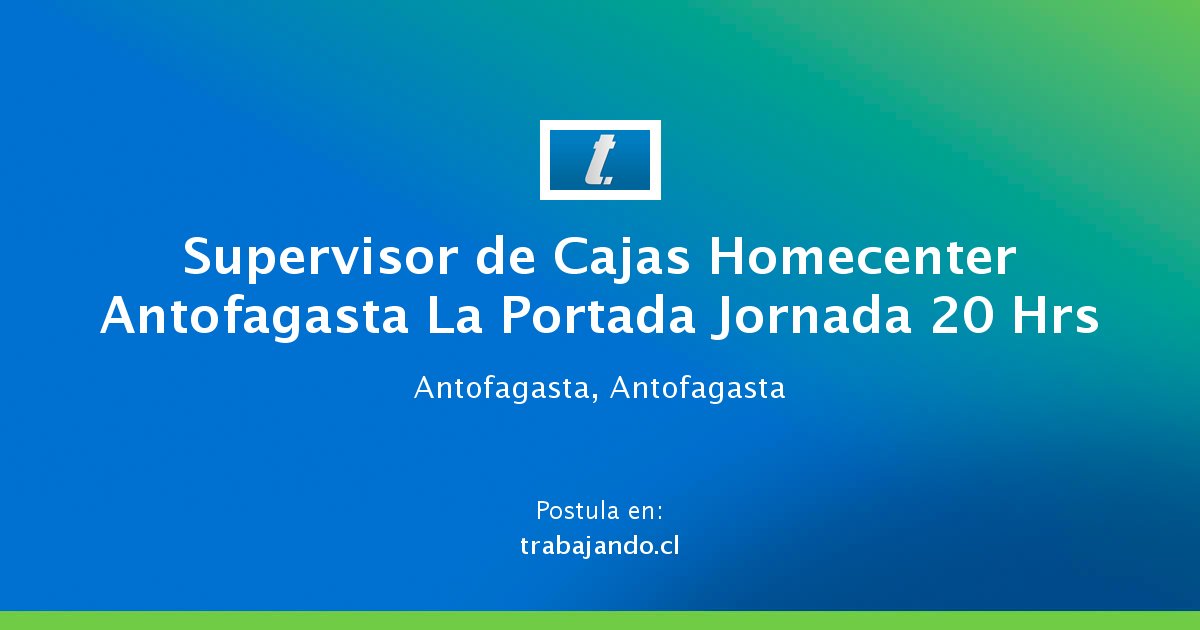 t.

Supervisor de Cajas Homecenter Antofagasta La Portada Jornada 20 Hrs

Antofagasta, Antofagasta

Postula en:
trabajando.cl